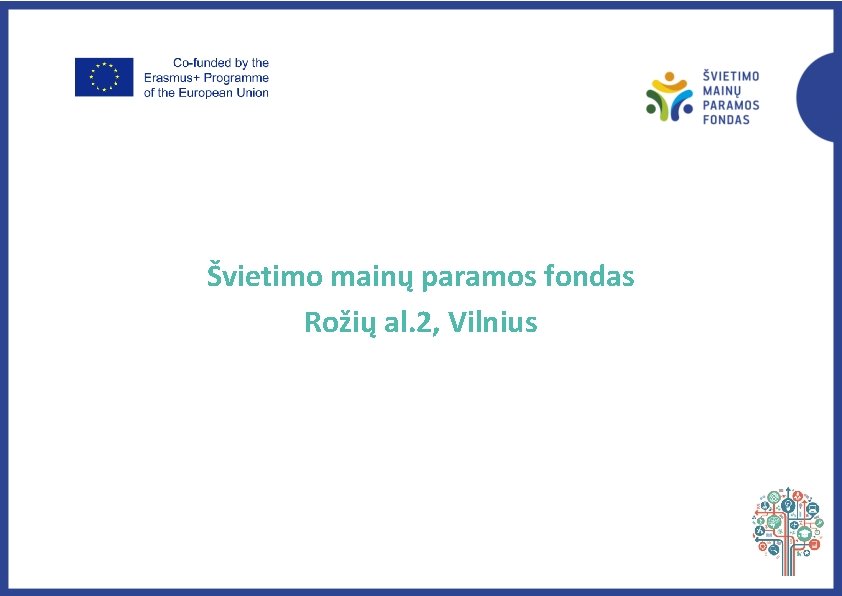 Co-funded by the Erasmus+ Programme of the European Union

ŠVIETIMO MAINŲ PARAMOS FONDAS

Švietimo mainų paramos fondas
Rožių al.2, Vilnius